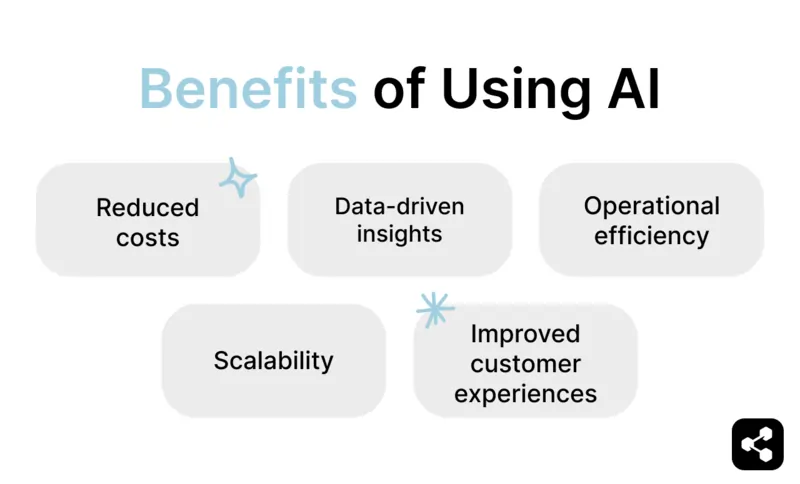 Benefits of Using AI

Reduced costs

Data-driven insights

Operational efficiency

Scalability

Improved customer experiences